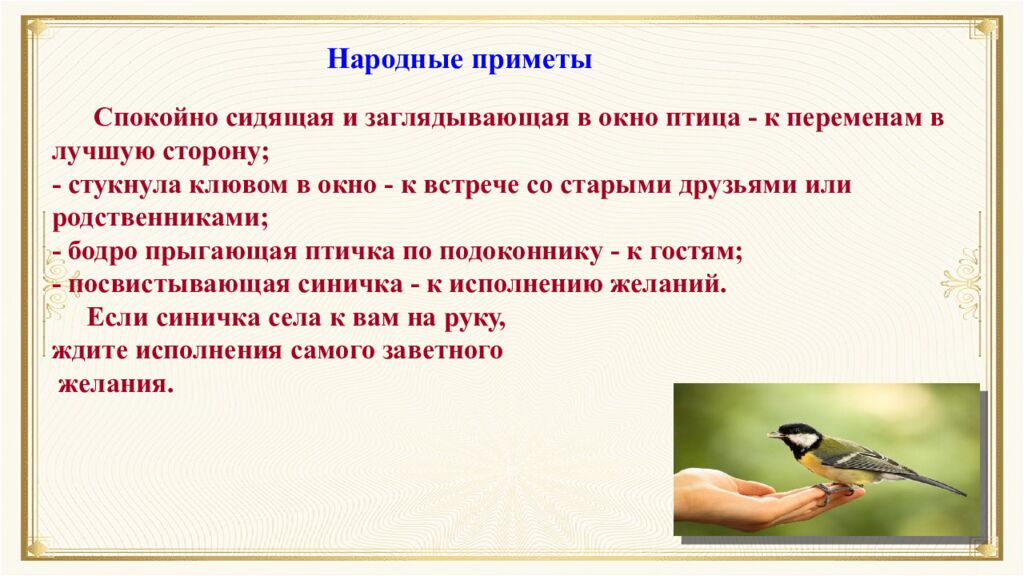 Народные приметы

Спокойно сидящая и заглядывающая в окно птица - к переменам в лучшую сторону;
- стукнула клювом в окно - к встрече со старыми друзьями или родственниками;
- бодро прыгающая птичка по подоконнику - к гостям;
- посвистывающая синичка - к исполнению желаний.
Если синичка села к вам на руку, ждите исполнения самого заветного желания.